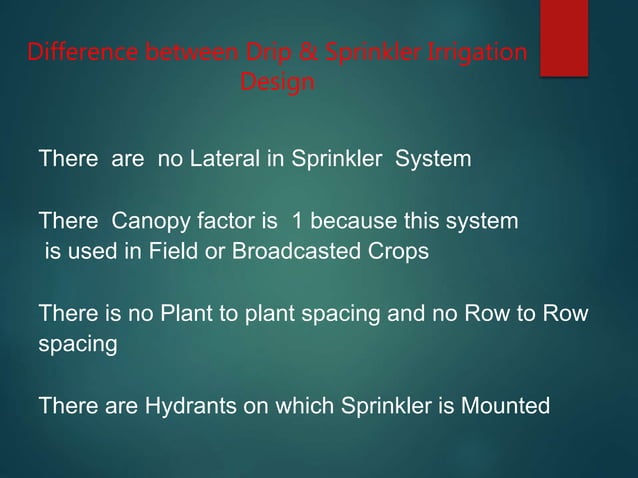 Difference between Drip & Sprinkler Irrigation Design

There are no Lateral in Sprinkler System

There Canopy factor is 1 because this system is used in Field or Broadcasted Crops

There is no Plant to plant spacing and no Row to Row spacing

There are Hydrants on which Sprinkler is Mounted